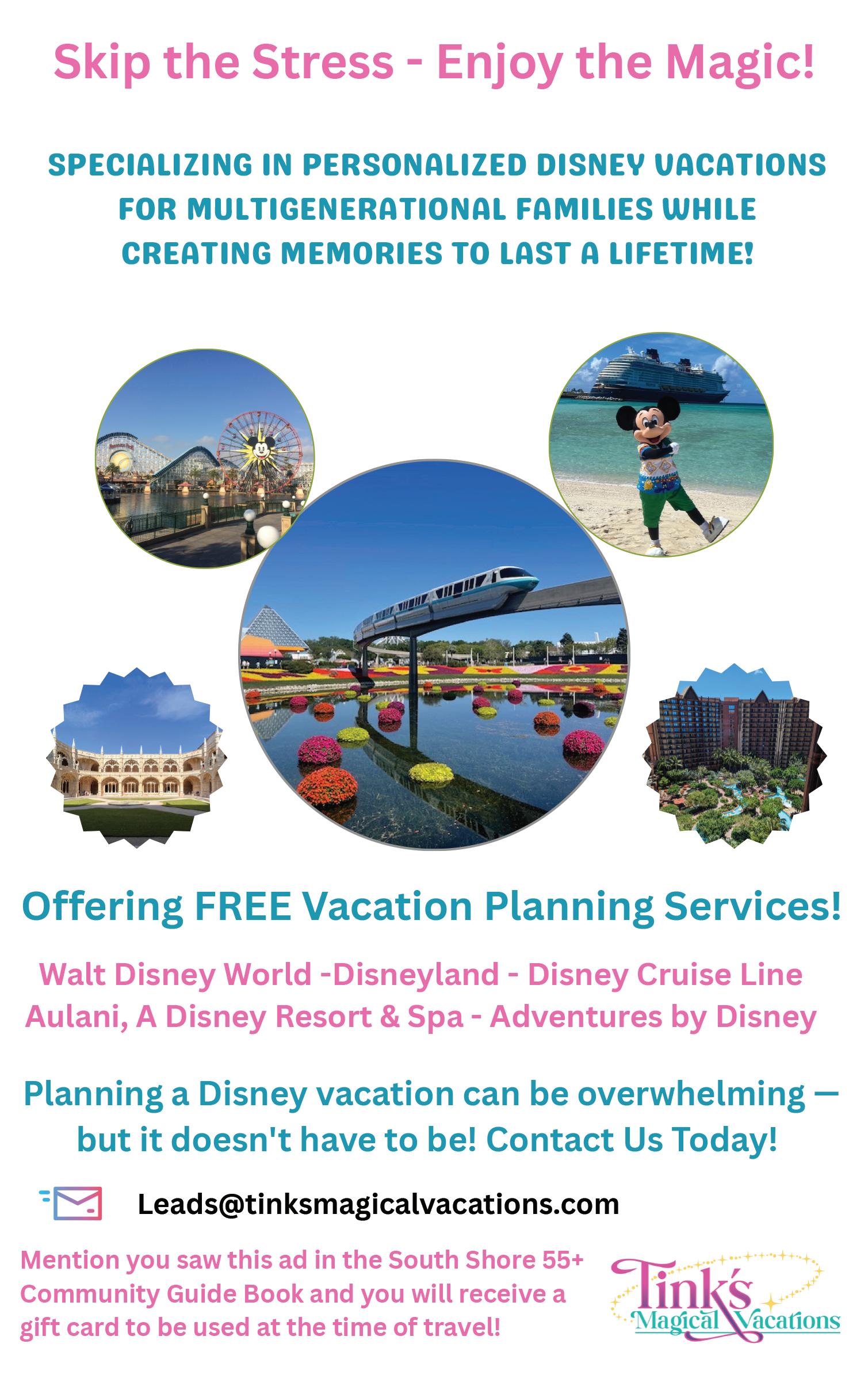 Skip the Stress - Enjoy the Magic!

SPECIALIZING IN PERSONALIZED DISNEY VACATIONS FOR MULTIGENERATIONAL FAMILIES WHILE CREATING MEMORIES TO LAST A LIFETIME!

Offering FREE Vacation Planning Services!

Walt Disney World -Disneyland - Disney Cruise Line
Aulani, A Disney Resort & Spa - Adventures by Disney

Planning a Disney vacation can be overwhelming — but it doesn't have to be! Contact Us Today!

Leads@tinksmagicalvacations.com

Mention you saw this ad in the South Shore 55+ Community Guide Book and you will receive a gift card to be used at the time of travel!

Tink's Magical Vacations